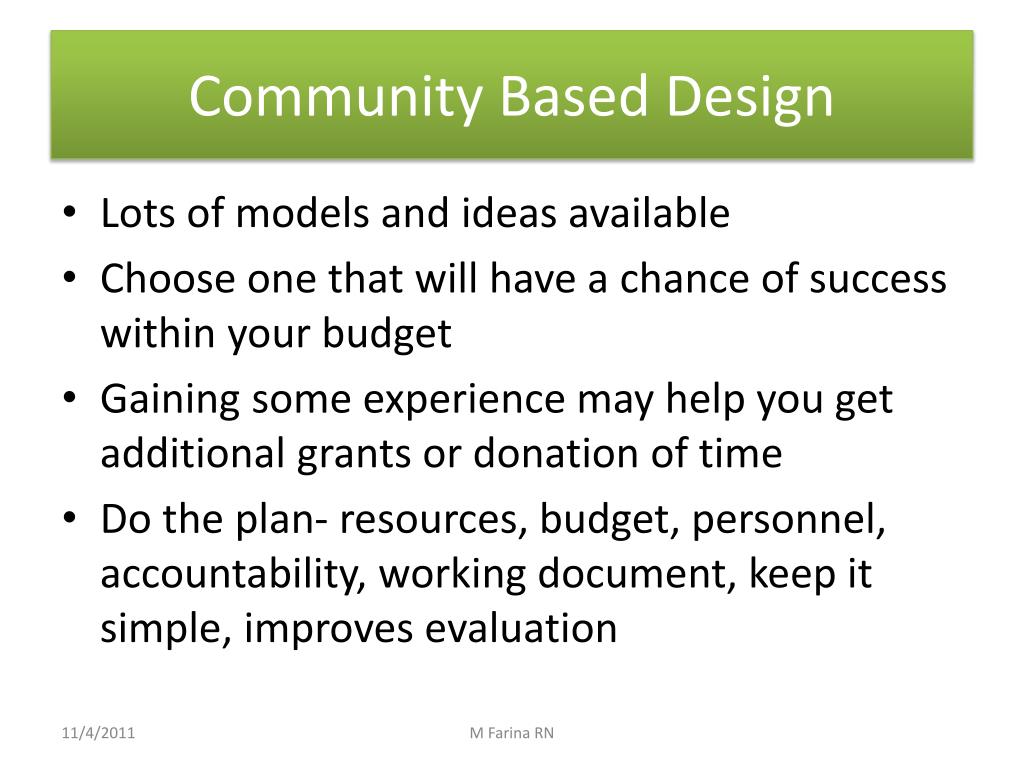 Community Based Design

• Lots of models and ideas available
• Choose one that will have a chance of success within your budget
• Gaining some experience may help you get additional grants or donation of time
• Do the plan- resources, budget, personnel, accountability, working document, keep it simple, improves evaluation

11/4/2011

M Farina RN